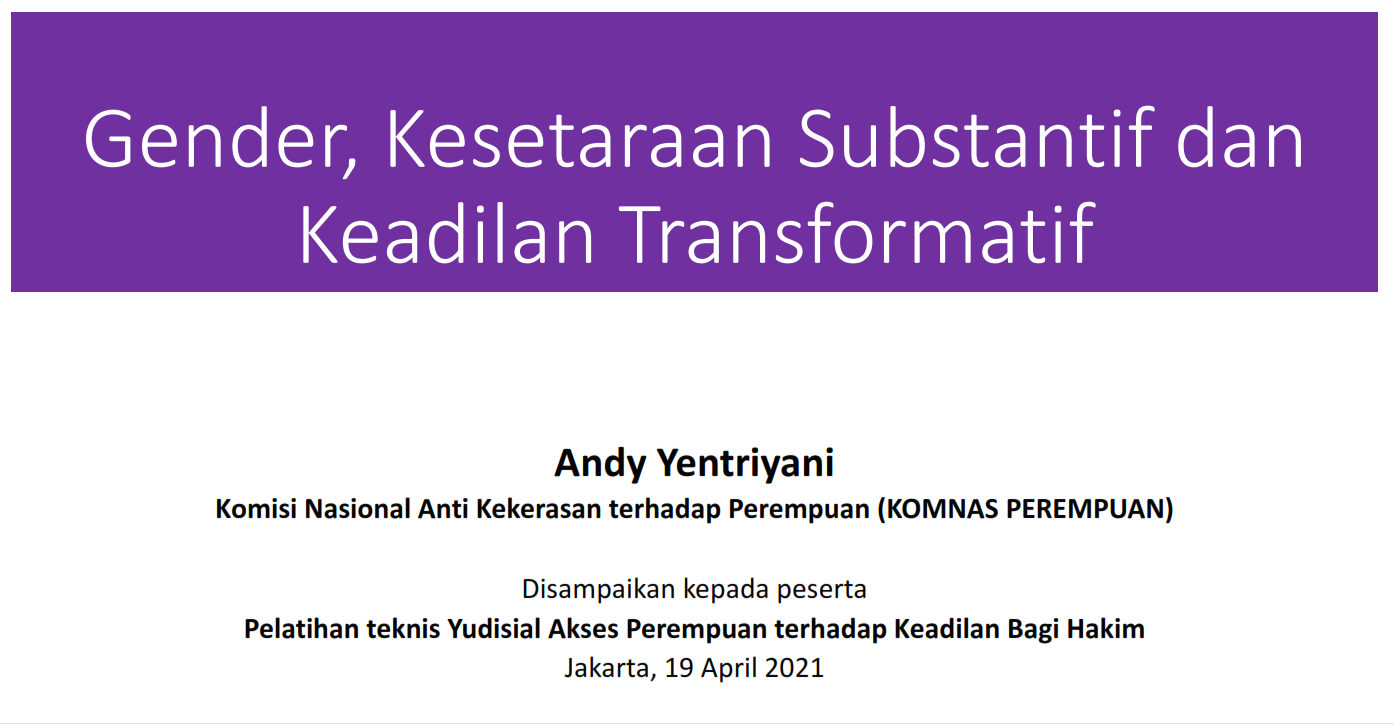 Gender, Kesetaraan Substantif dan Keadilan Transformatif

Andy Yentriyani
Komisi Nasional Anti Kekerasan terhadap Perempuan (KOMNAS PEREMPUAN)

Disampaikan kepada peserta
Pelatihan teknis Yudisial Akses Perempuan terhadap Keadilan Bagi Hakim
Jakarta, 19 April 2021